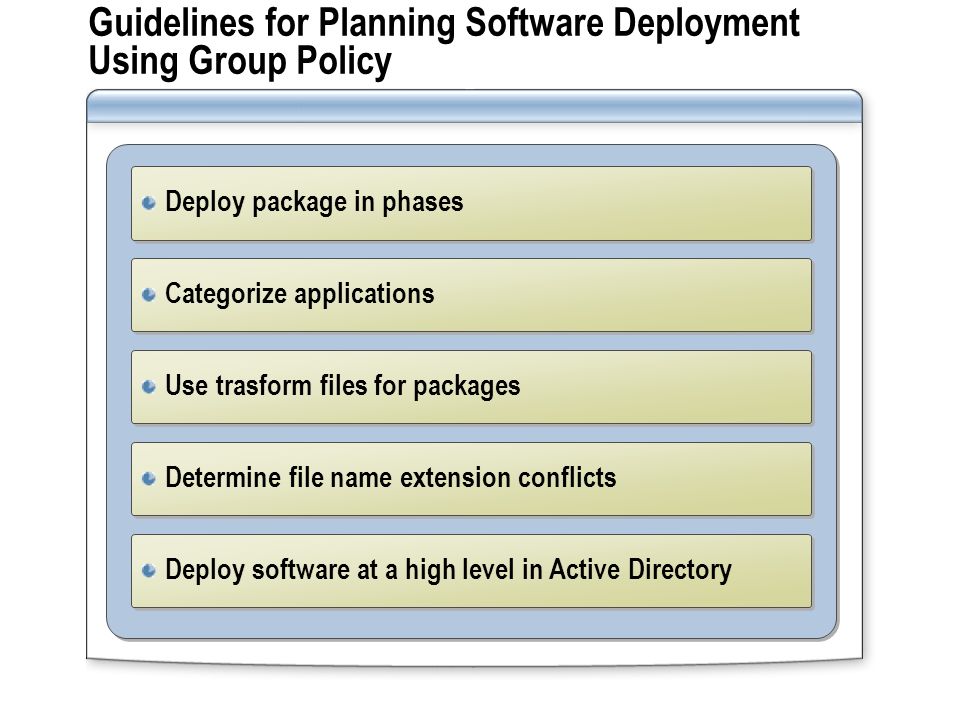 Guidelines for Planning Software Deployment Using Group Policy

Deploy package in phases

Categorize applications

Use trasform files for packages

Determine file name extension conflicts

Deploy software at a high level in Active Directory